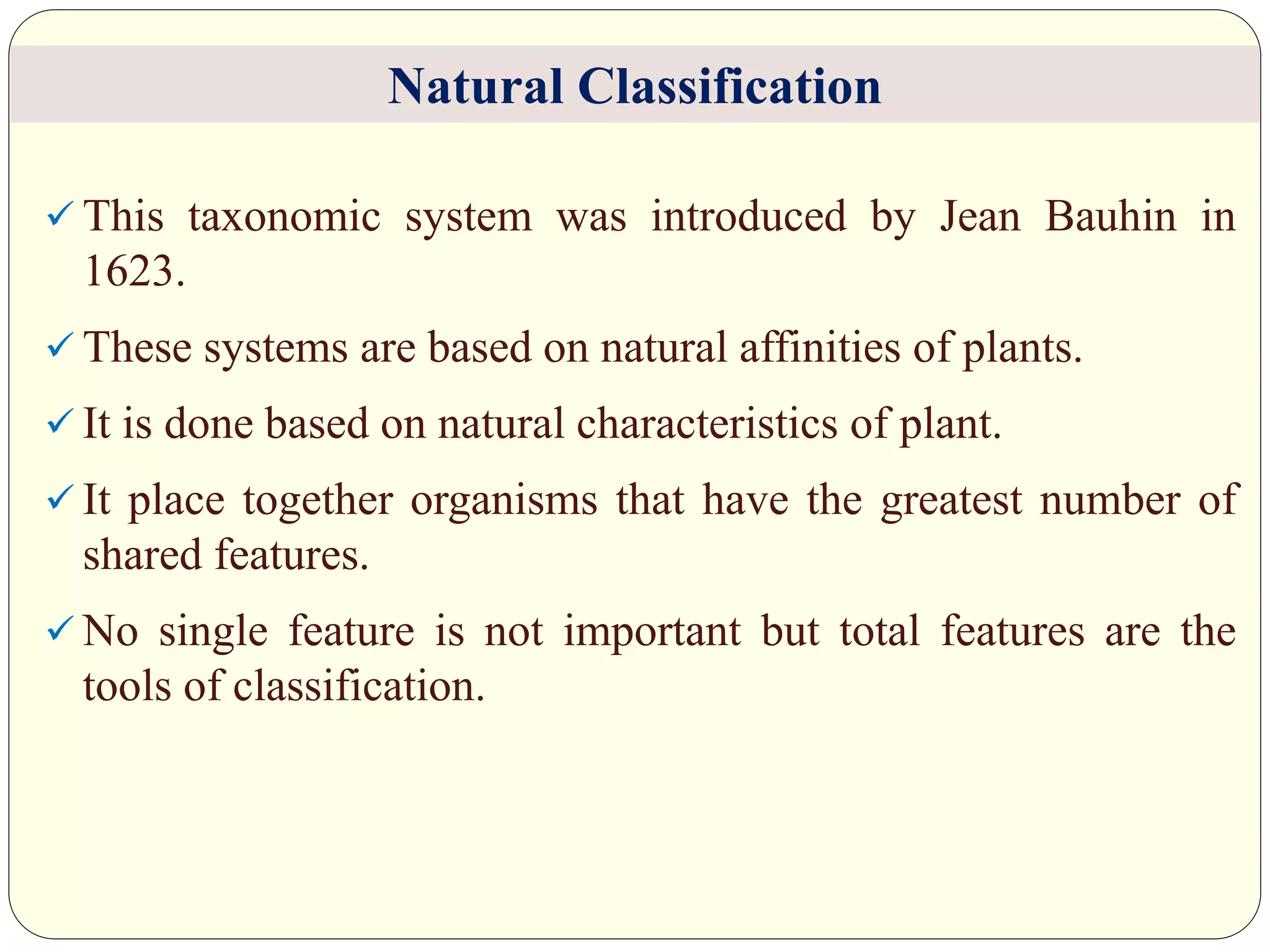 Natural Classification

✓ This taxonomic system was introduced by Jean Bauhin in 1623.

✓ These systems are based on natural affinities of plants.

✓ It is done based on natural characteristics of plant.

✓ It place together organisms that have the greatest number of shared features.

✓ No single feature is not important but total features are the tools of classification.